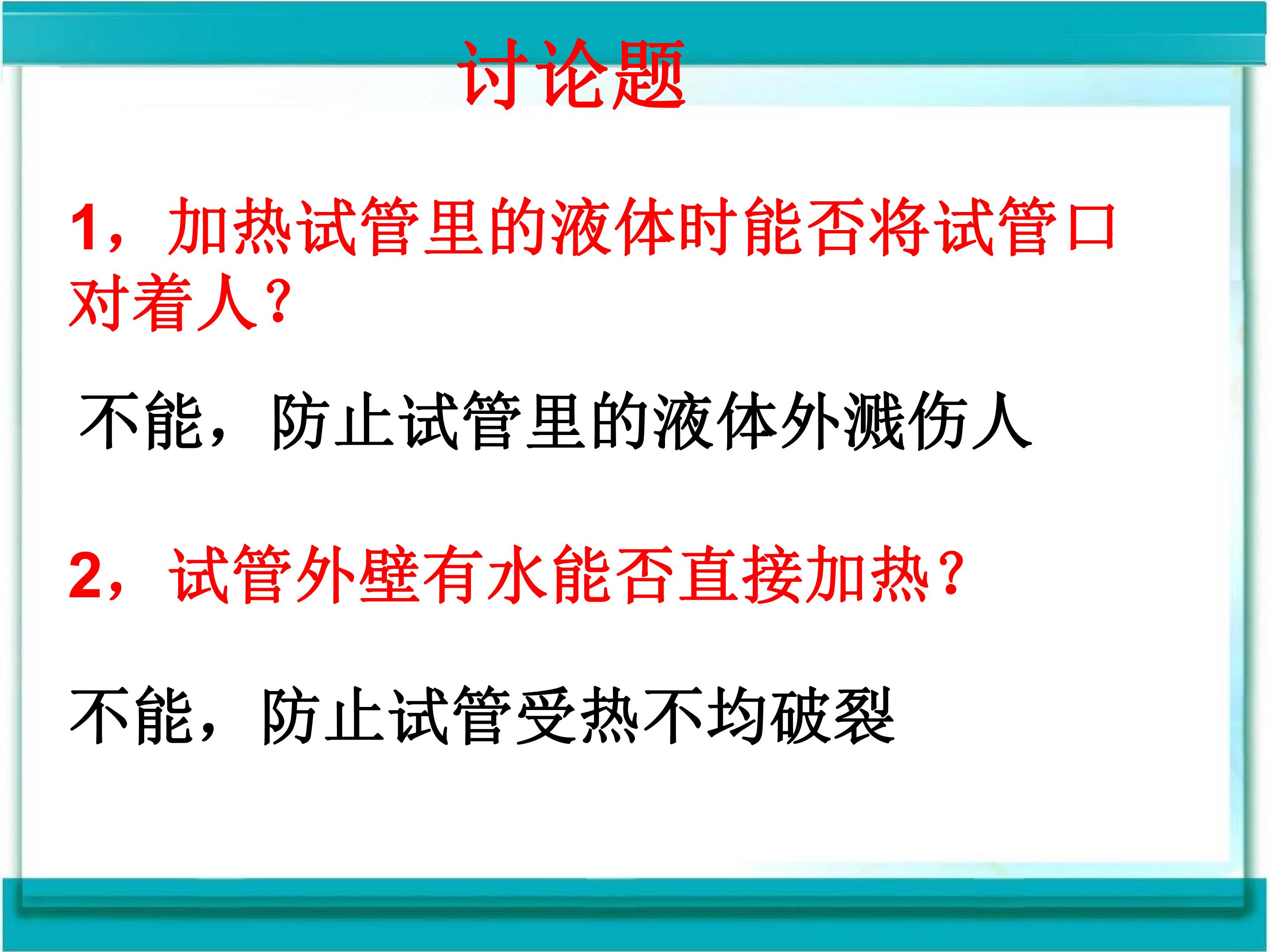 讨论题

1，加热试管里的液体时能否将试管口对着人？

不能，防止试管里的液体外溅伤人

2，试管外壁有水能否直接加热？

不能，防止试管受热不均破裂